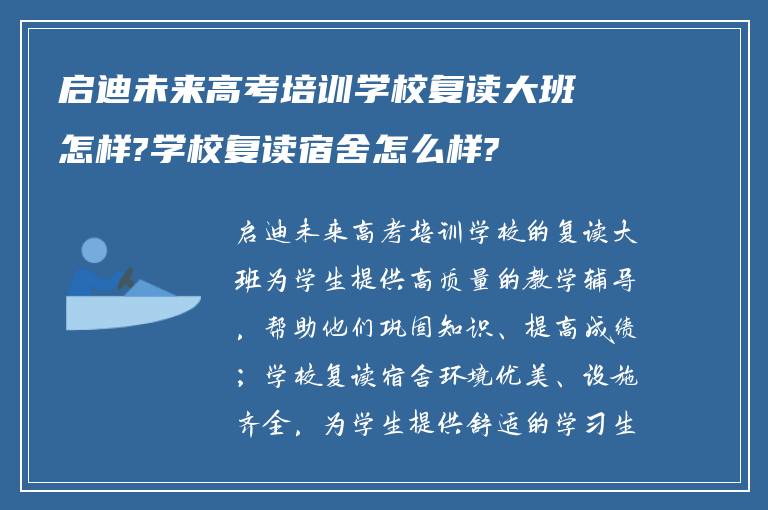 启迪未来高考培训学校复读大班怎样?学校复读宿舍怎么样?

启迪未来高考培训学校的复读大班为学生提供高质量的教学辅导，帮助他们巩固知识、提高成绩；学校复读宿舍环境优美、设施齐全，为学生提供舒适的学习生